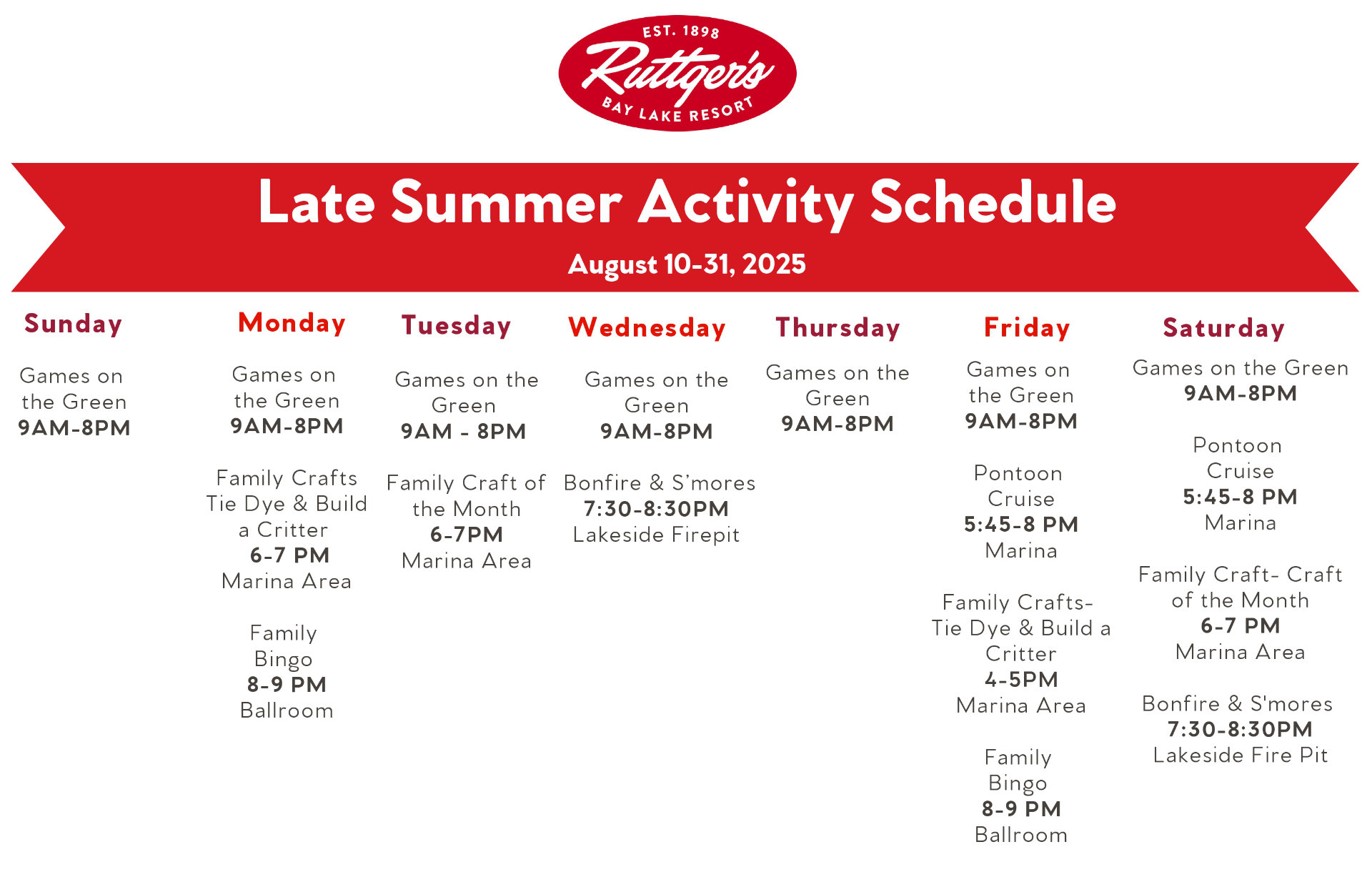 EST. 1898
Ruttger's
BAY LAKE RESORT

Late Summer Activity Schedule

August 10-31, 2025

Sunday

Games on the Green
9AM-8PM

Monday

Games on the Green
9AM-8PM

Family Crafts Tie Dye & Build a Critter
6-7 PM
Marina Area

Family Bingo
8-9 PM
Ballroom

Tuesday

Games on the Green
9AM - 8PM

Family Craft of the Month
6-7PM
Marina Area

Wednesday

Games on the Green
9AM-8PM

Bonfire & S'mores
7:30-8:30PM
Lakeside Firepit

Thursday

Games on the Green
9AM-8PM

Friday

Games on the Green
9AM-8PM

Pontoon Cruise
5:45-8 PM
Marina

Family Crafts- Tie Dye & Build a Critter
4-5PM
Marina Area

Family Bingo
8-9 PM
Ballroom

Saturday

Games on the Green
9AM-8PM

Pontoon Cruise
5:45-8 PM
Marina

Family Craft- Craft of the Month
6-7 PM
Marina Area

Bonfire & S'mores
7:30-8:30PM
Lakeside Fire Pit